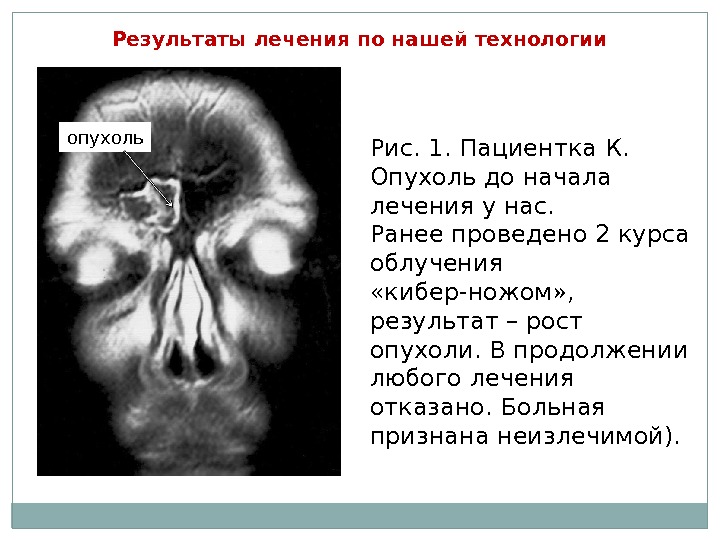 Результаты лечения по нашей технологии

опухоль

Рис. 1. Пациентка К. Опухоль до начала лечения у нас. Ранее проведено 2 курса облучения «кибер-ножом», результат – рост опухоли. В продолжении любого лечения отказано. Больная признана неизлечимой).